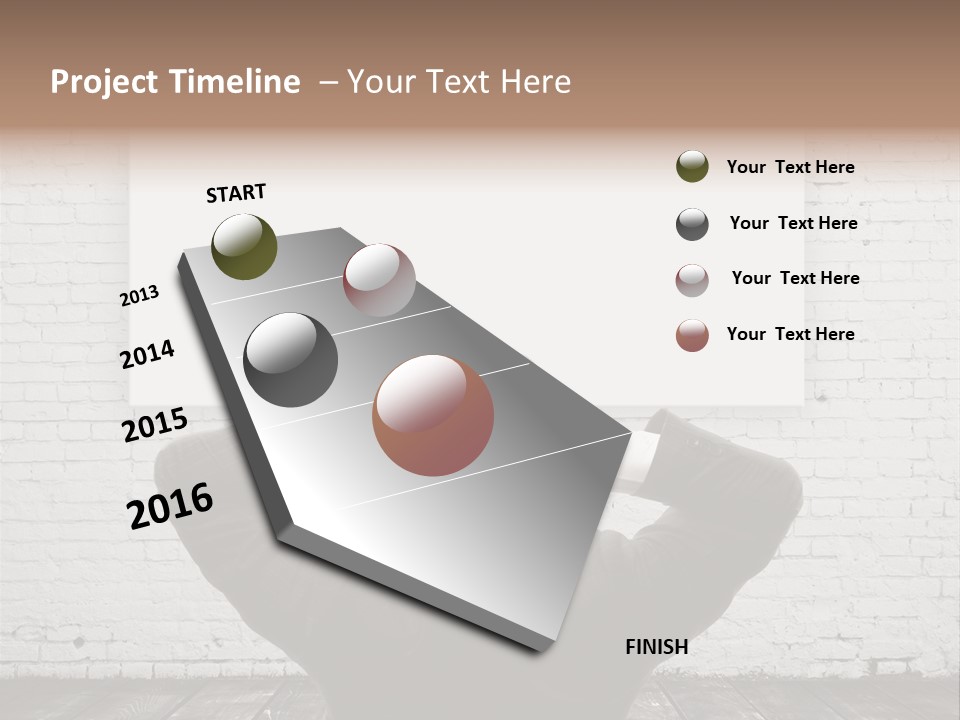 Project Timeline – Your Text Here

START

2013

2014

2015

2016

FINISH

Your Text Here

Your Text Here

Your Text Here

Your Text Here